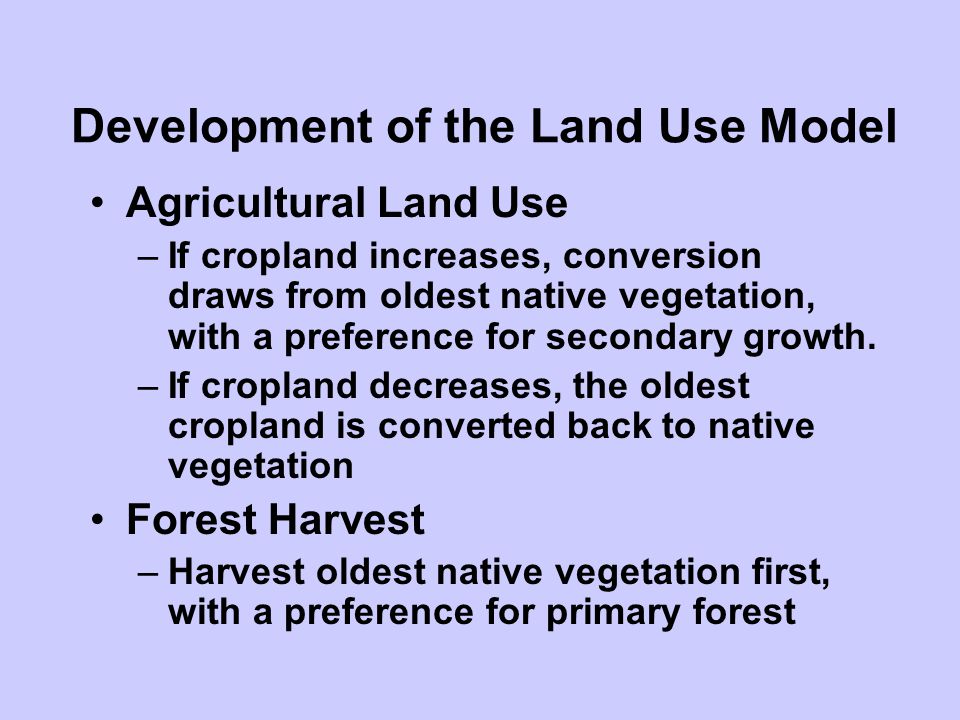 Development of the Land Use Model

• Agricultural Land Use
– If cropland increases, conversion draws from oldest native vegetation, with a preference for secondary growth.
– If cropland decreases, the oldest cropland is converted back to native vegetation

• Forest Harvest
– Harvest oldest native vegetation first, with a preference for primary forest